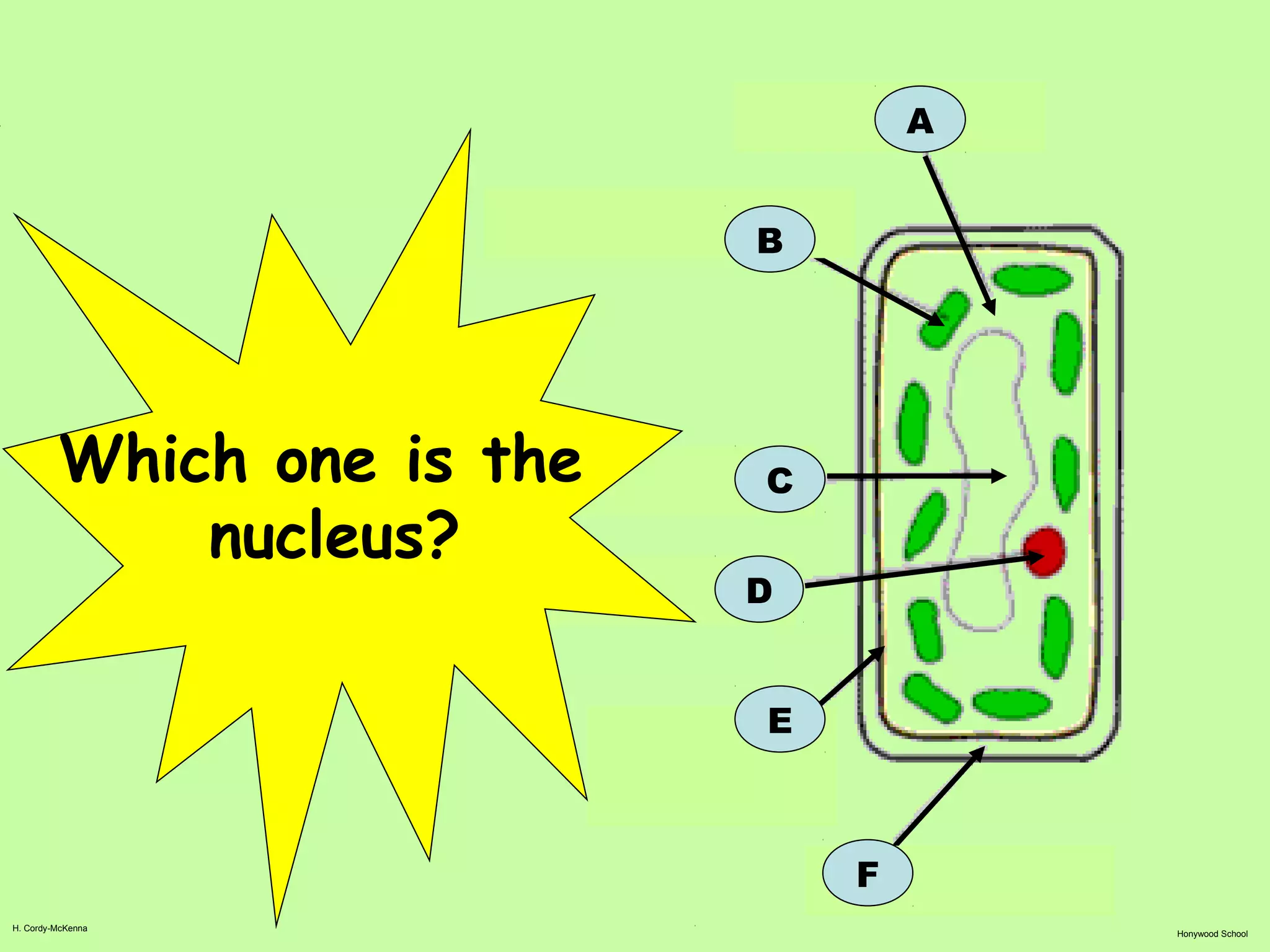 Which one is the nucleus?

A

B

C

D

E

F

H. Cordy-McKenna

Honywood School